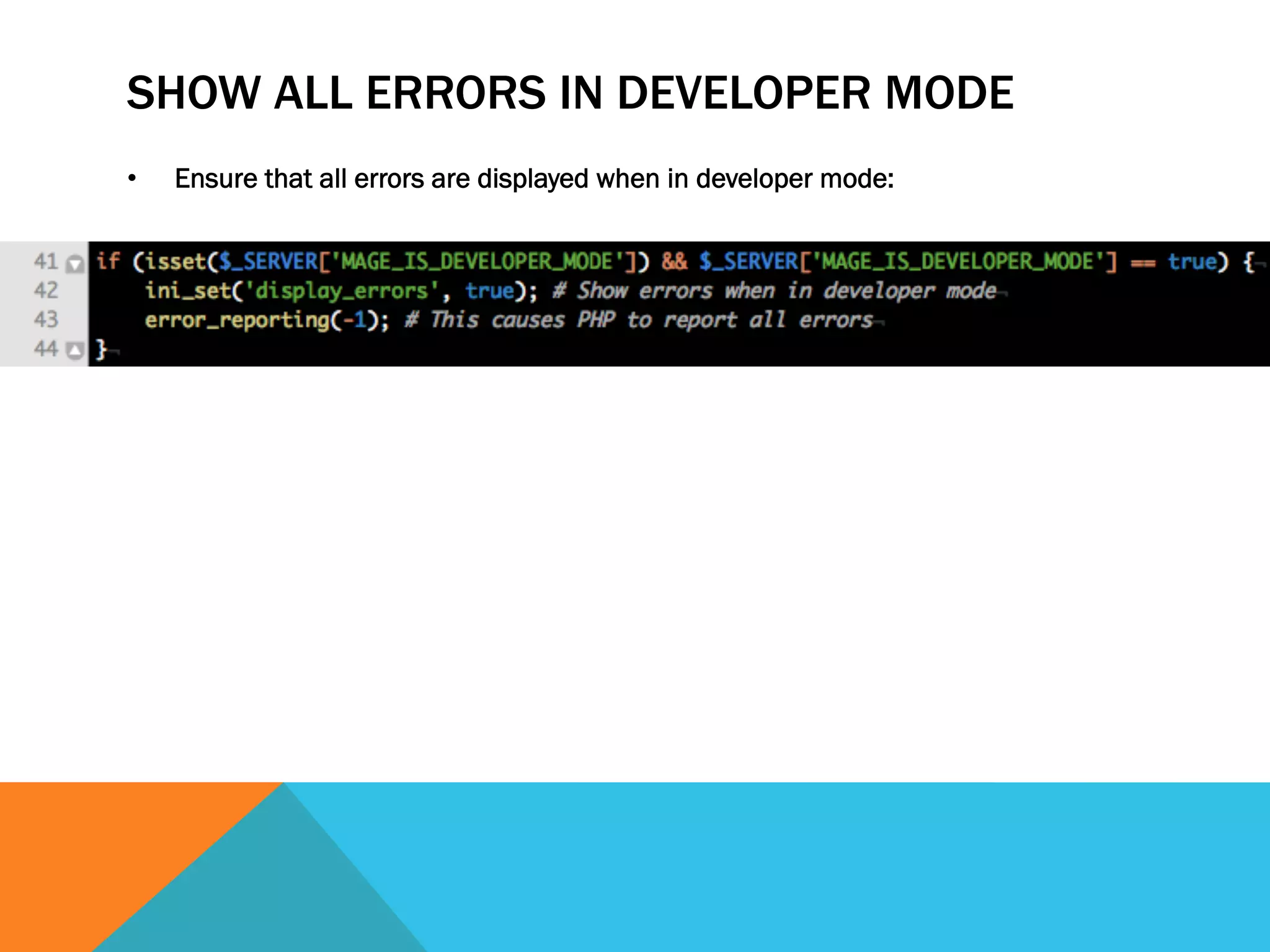 SHOW ALL ERRORS IN DEVELOPER MODE

• Ensure that all errors are displayed when in developer mode:

41 if (isset($_SERVER['MAGE_IS_DEVELOPER_MODE']) && $_SERVER['MAGE_IS_DEVELOPER_MODE'] == true) {
42 ini_set('display_errors', true); # Show errors when in developer mode
43 error_reporting(-1); # This causes PHP to report all errors
44 }